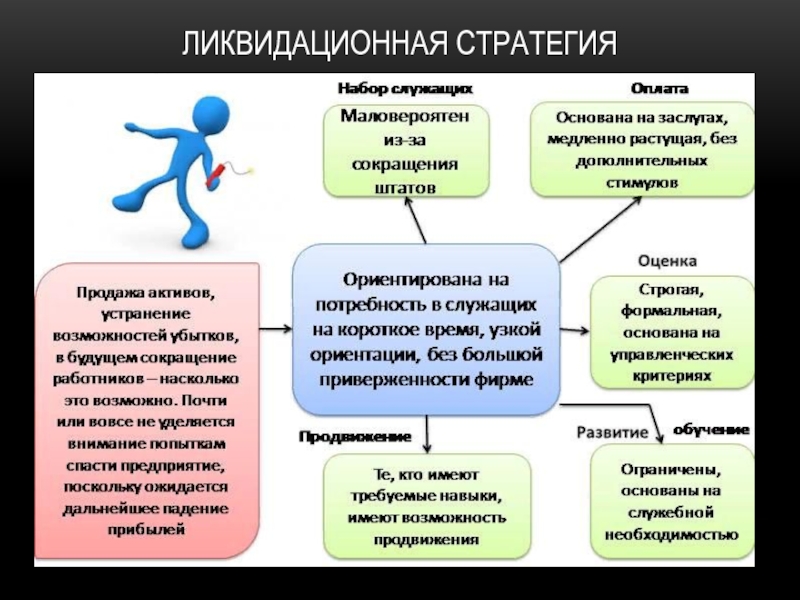 ЛИКВИДАЦИОННАЯ СТРАТЕГИЯ

Набор служащих

Маловероятен из-за сокращения штатов

Оплата

Основана на заслугах, медленно растущая, без дополнительных стимулов

Продажа активов, устранение возможностей убытков, в будущем сокращение работников – насколько это возможно. Почти или вовсе не уделяется внимание попыткам спасти предприятие, поскольку ожидается дальнейшее падение прибылей

Ориентирована на потребность в служащих на короткое время, узкой ориентации, без большой приверженности фирме

Оценка

Строгая, формальная, основана на управленческих критериях

Продвижение

Те, кто имеют требуемые навыки, имеют возможность продвижения

Развитие обучение

Ограничены, основаны на служебной необходимостью